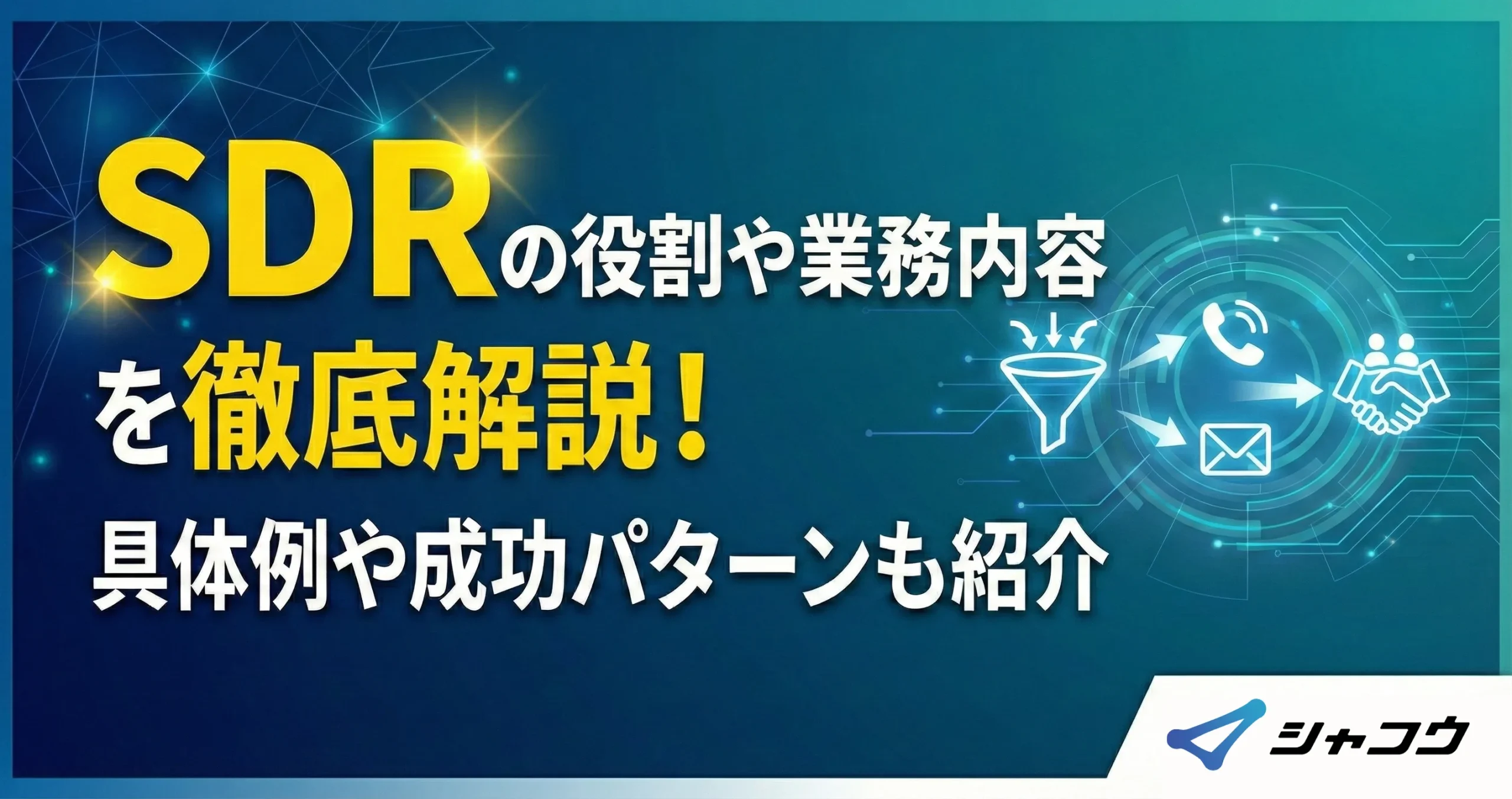 SDRの役割や業務内容
を徹底解説！
具体例や成功パターンも紹介

シャフウ